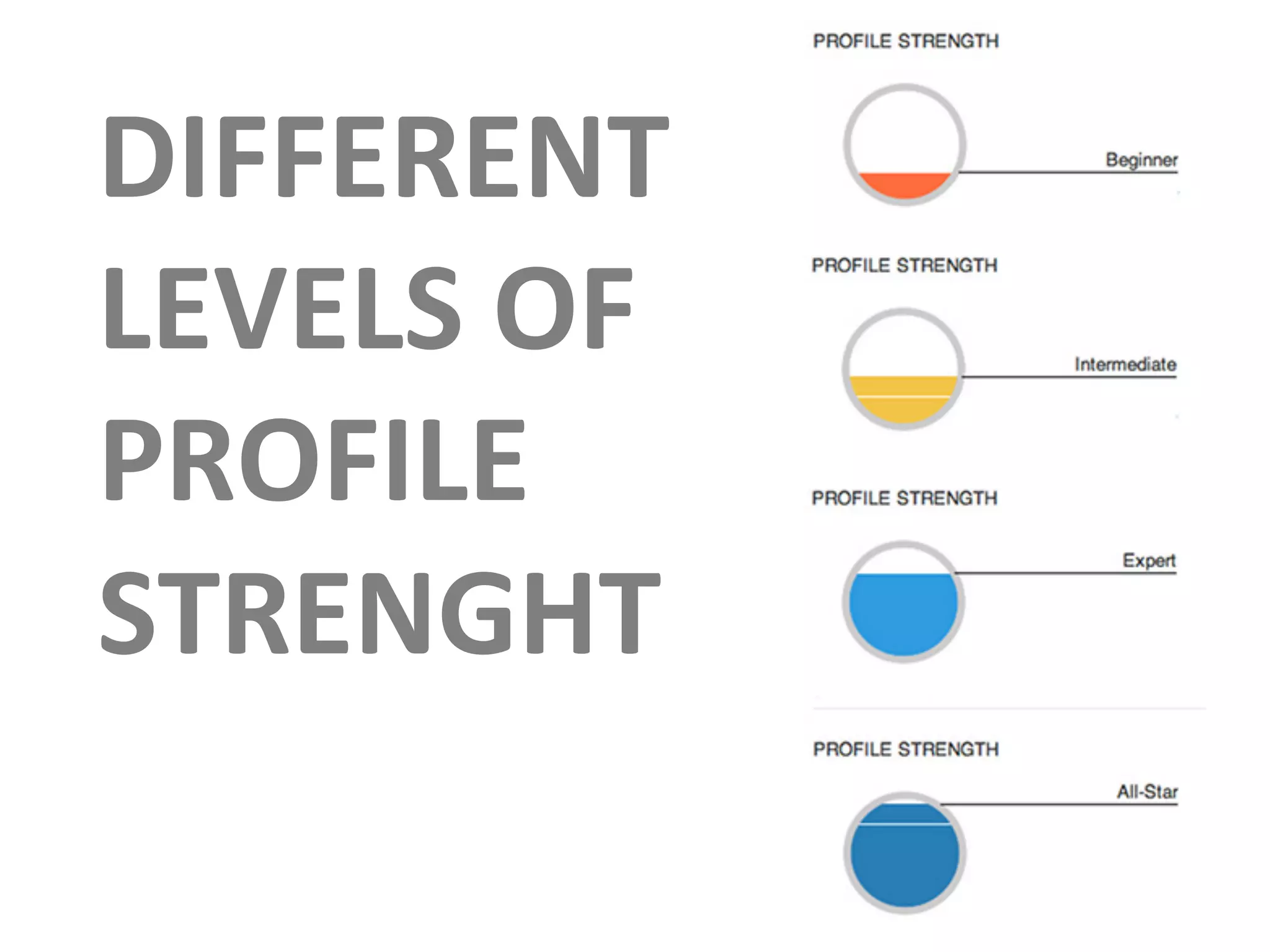 DIFFERENT LEVELS OF PROFILE STRENGHT

PROFILE STRENGTH

Beginner

PROFILE STRENGTH

Intermediate

PROFILE STRENGTH

Expert

PROFILE STRENGTH

All-Star